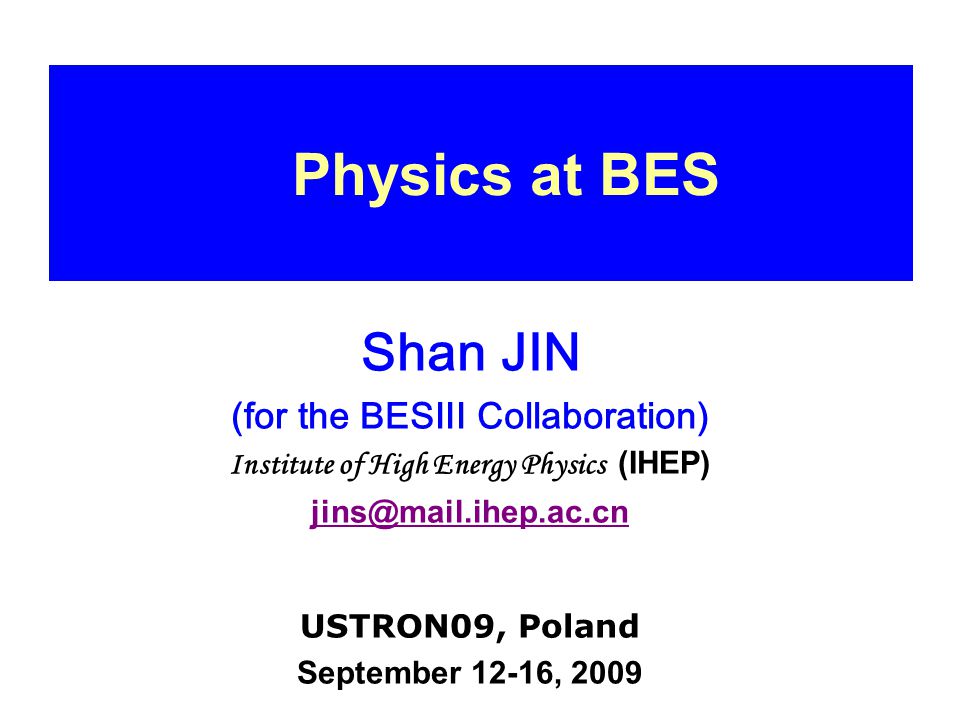 Physics at BES

Shan JIN

(for the BESIII Collaboration)

Institute of High Energy Physics (IHEP)

jins@mail.ihep.ac.cn

USTRON09, Poland

September 12-16, 2009